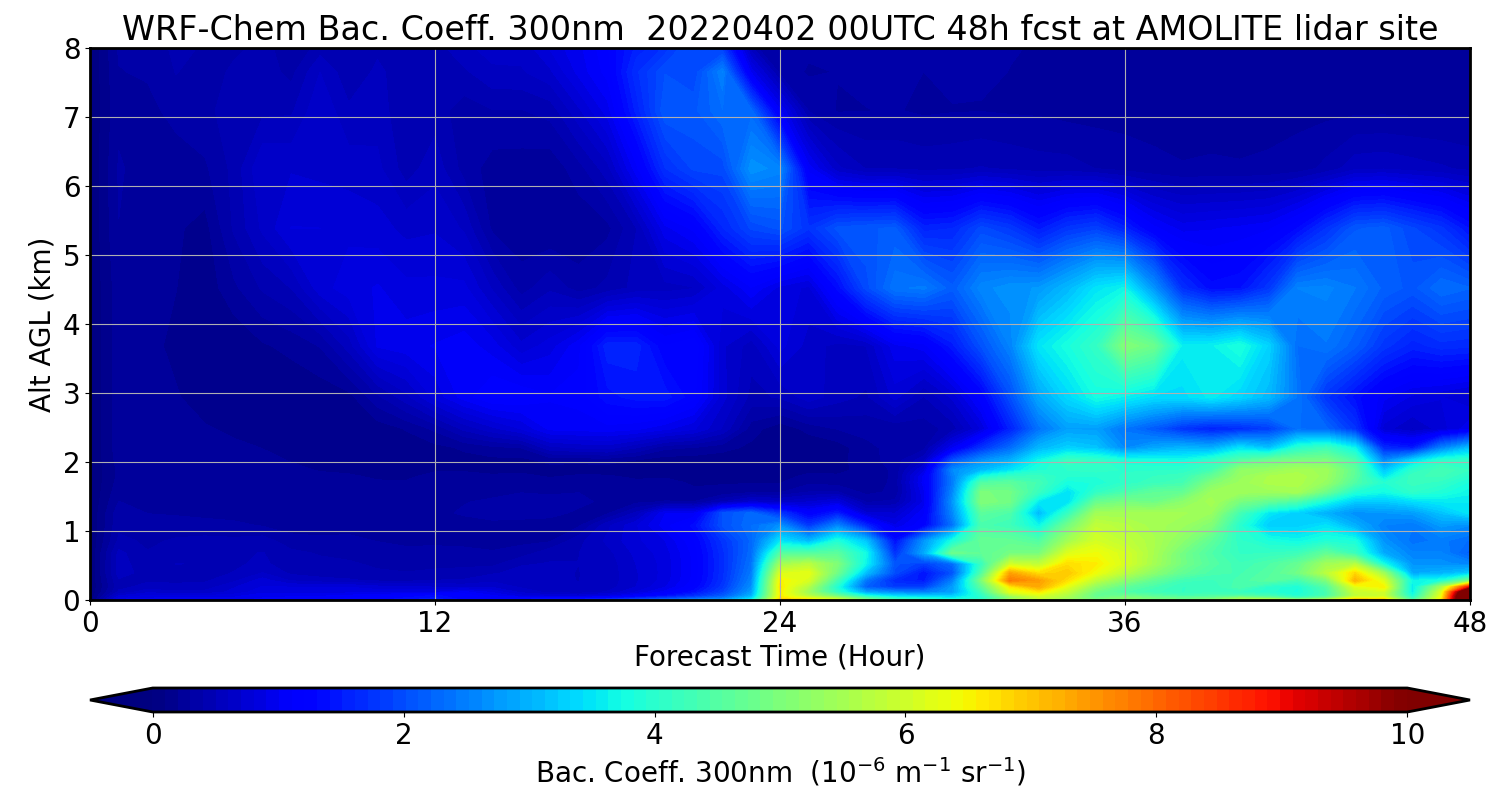 WRF-Chem Bac. Coeff. 300nm 20220402 00UTC 48h fcst at AMOLITE lidar site

8
7
6
5
4
3
2
1
0
Alt AGL (km)

0
12
24
36
48
Forecast Time (Hour)

0
2
4
6
8
10
Bac. Coeff. 300nm ($10^{-6}$ $m^{-1}$ $sr^{-1}$)